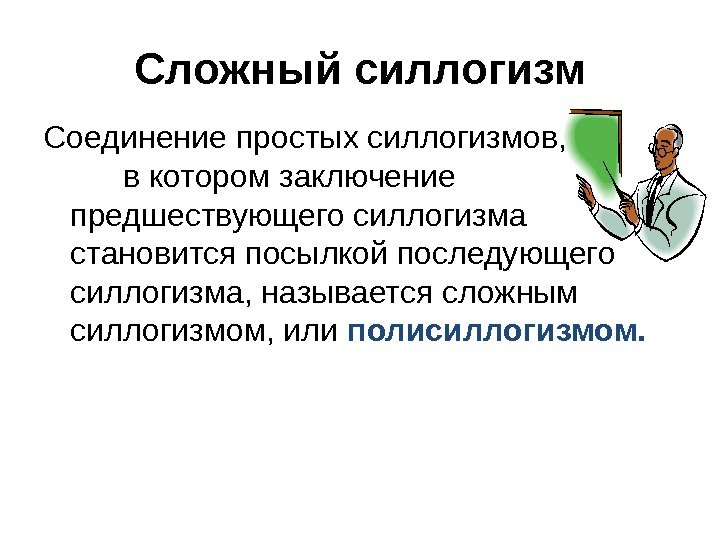 Сложный силлогизм

Соединение простых силлогизмов, в котором заключение предшествующего силлогизма становится посылкой последующего силлогизма, называется сложным силлогизмом, или полисиллогизмом.